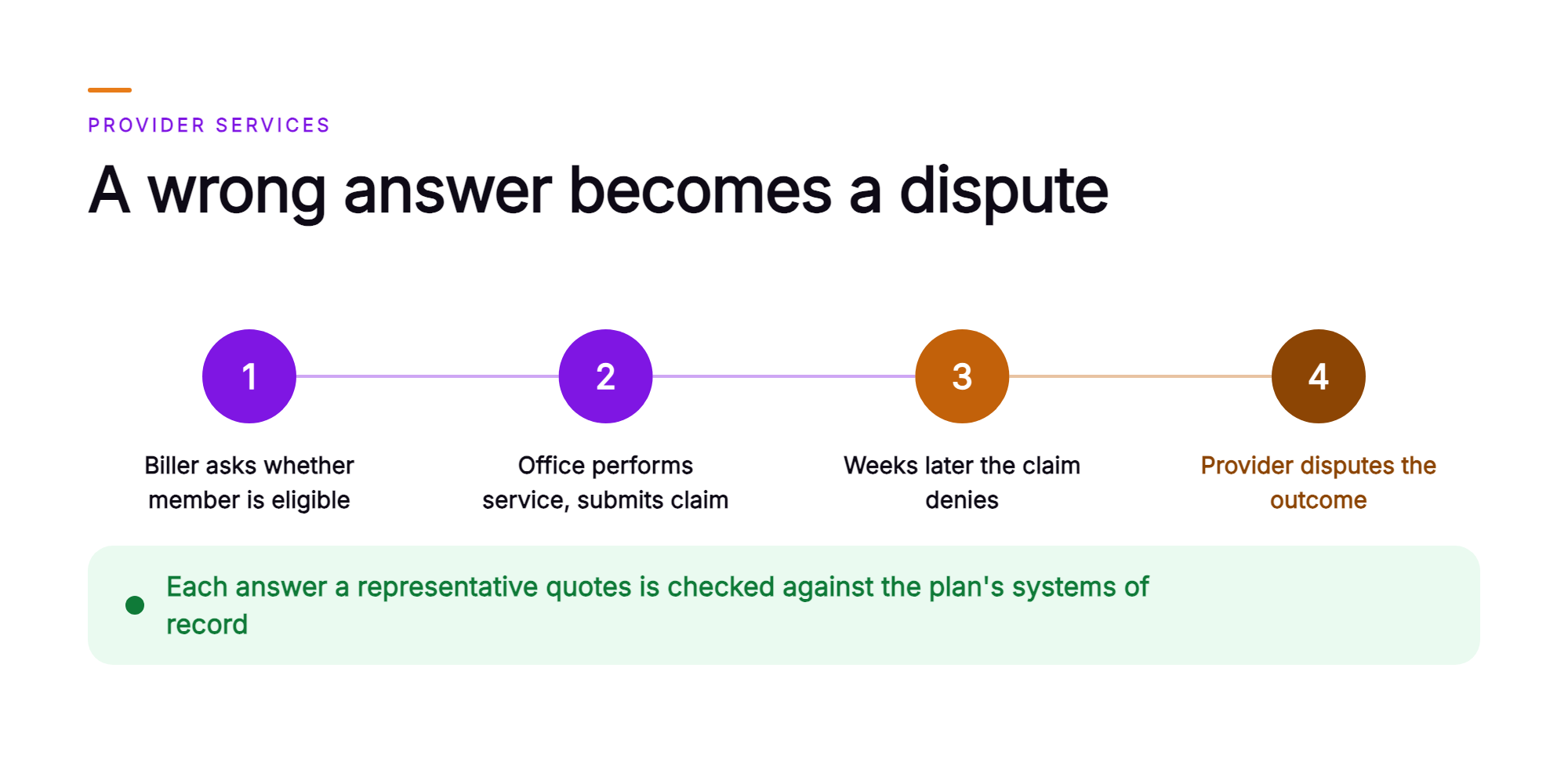 PROVIDER SERVICES

A wrong answer becomes a dispute

1

Biller asks whether member is eligible

2

Office performs service, submits claim

3

Weeks later the claim denies

4

Provider disputes the outcome

• Each answer a representative quotes is checked against the plan's systems of record